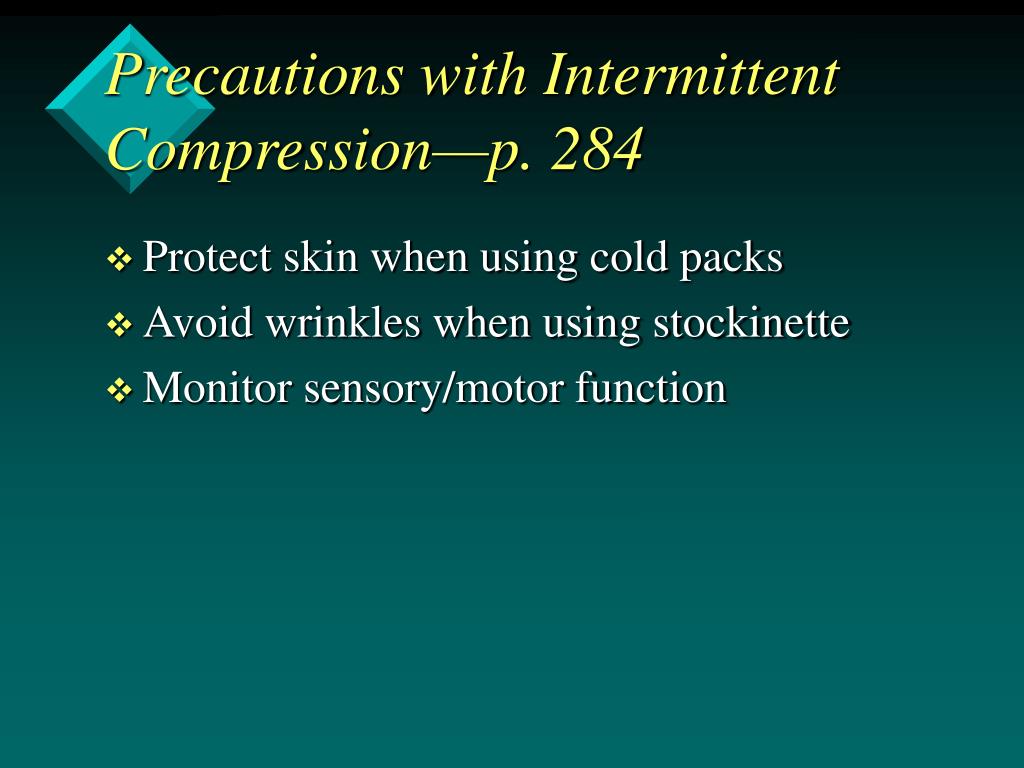 Precautions with Intermittent Compression—p. 284

❖ Protect skin when using cold packs
❖ Avoid wrinkles when using stockinette
❖ Monitor sensory/motor function